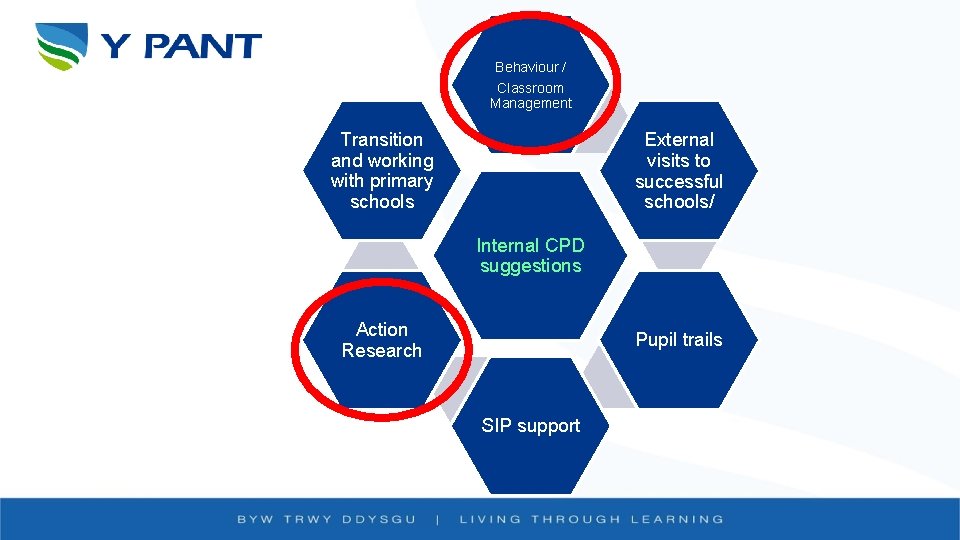 Y PANT

Behaviour / Classroom Management

Transition and working with primary schools

External visits to successful schools/

Internal CPD suggestions

Action Research

Pupil trails

SIP support

BYW TRWY DDYSGU | LIVING THROUGH LEARNING